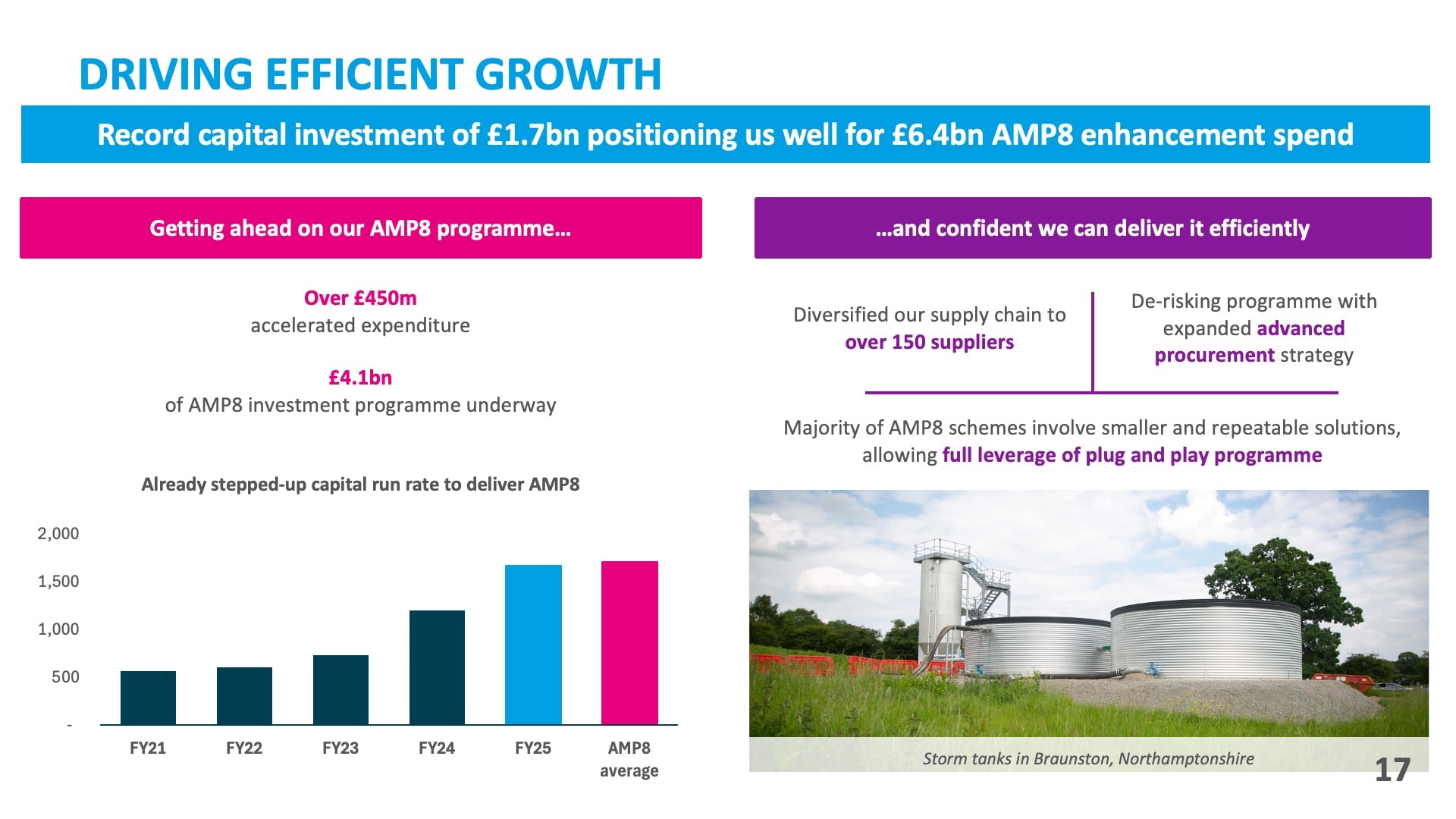 DRIVING EFFICIENT GROWTH

Record capital investment of £1.7bn positioning us well for £6.4bn AMP8 enhancement spend

Getting ahead on our AMP8 programme…

Over £450m
accelerated expenditure

£4.1bn
of AMP8 investment programme underway

Already stepped-up capital run rate to deliver AMP8

2,000
1,500
1,000
500
-

FY21 FY22 FY23 FY24 FY25 AMP8 average

…and confident we can deliver it efficiently

Diversified our supply chain to over 150 suppliers

De-risking programme with expanded advanced procurement strategy

Majority of AMP8 schemes involve smaller and repeatable solutions, allowing full leverage of plug and play programme

Storm tanks in Braunston, Northamptonshire

17